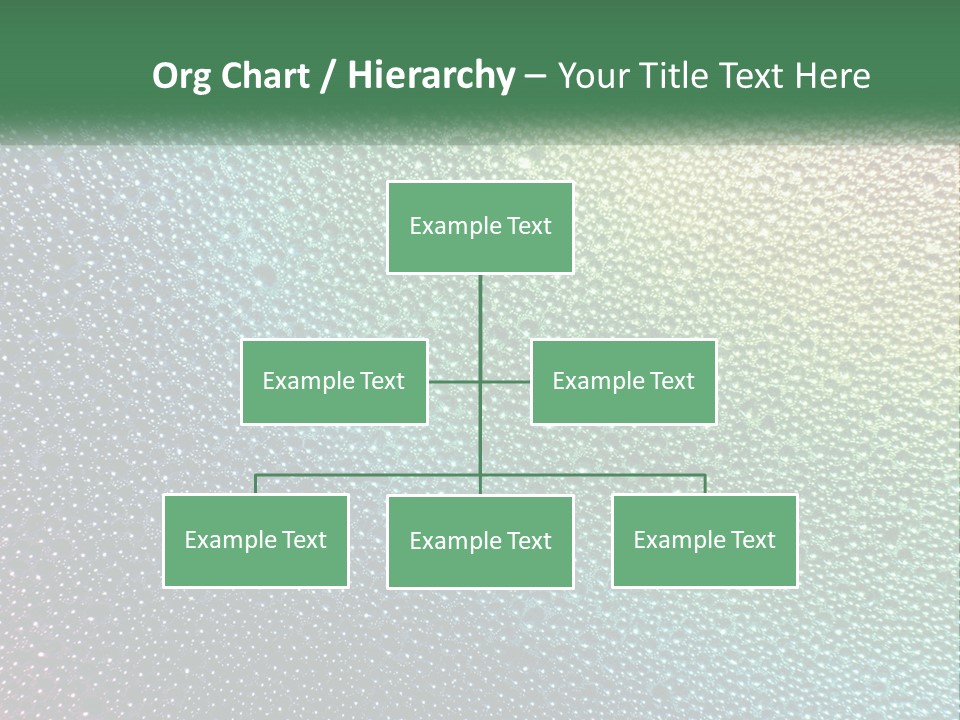 Org Chart / Hierarchy – Your Title Text Here

Example Text

Example Text

Example Text

Example Text

Example Text

Example Text